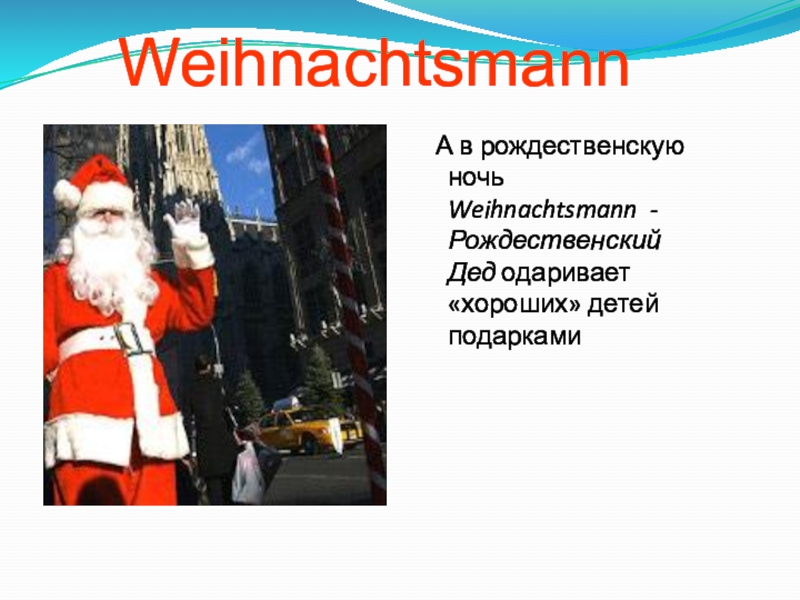 Weihnachtsmann

А в рождественскую ночь Weihnachtsmann - Рождественский Дед одаривает «хороших» детей подарками